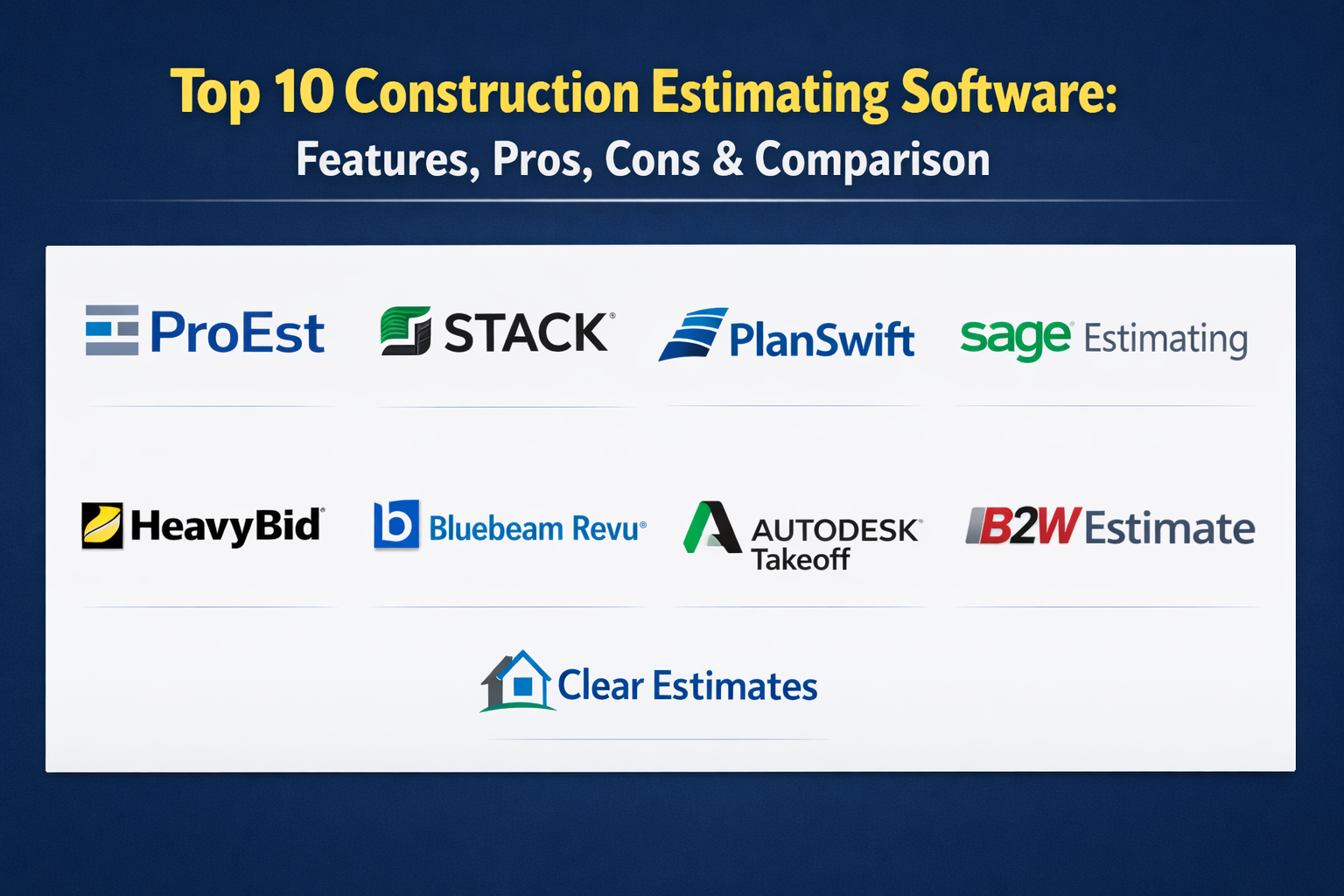 Top 10 Construction Estimating Software:
Features, Pros, Cons & Comparison

ProEst

STACK

PlanSwift

sage Estimating

HeavyBid

Bluebeam Revu

AUTODESK Takeoff

B2W Estimate

Clear Estimates